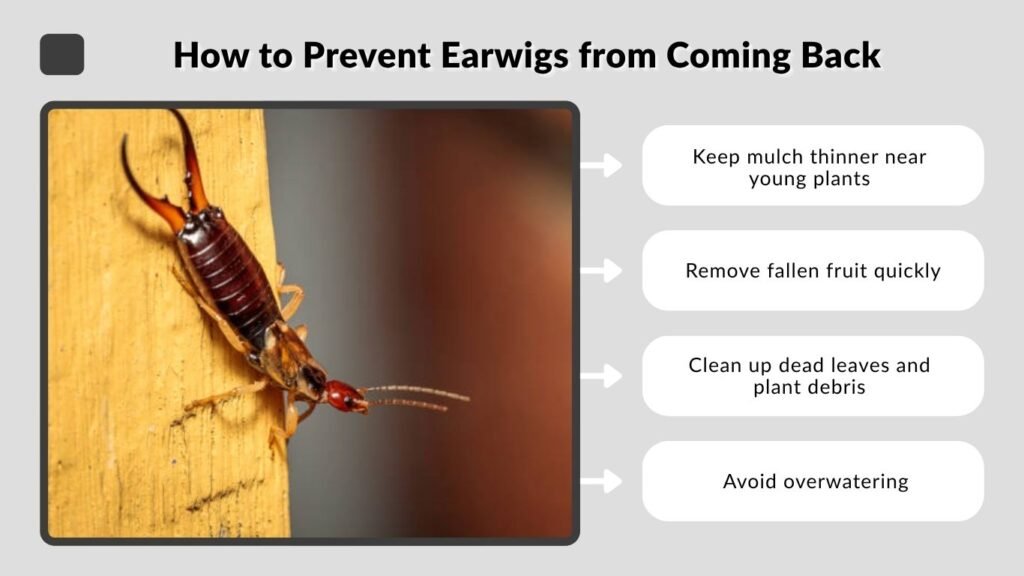 How to Prevent Earwigs from Coming Back

Keep mulch thinner near young plants

Remove fallen fruit quickly

Clean up dead leaves and plant debris

Avoid overwatering